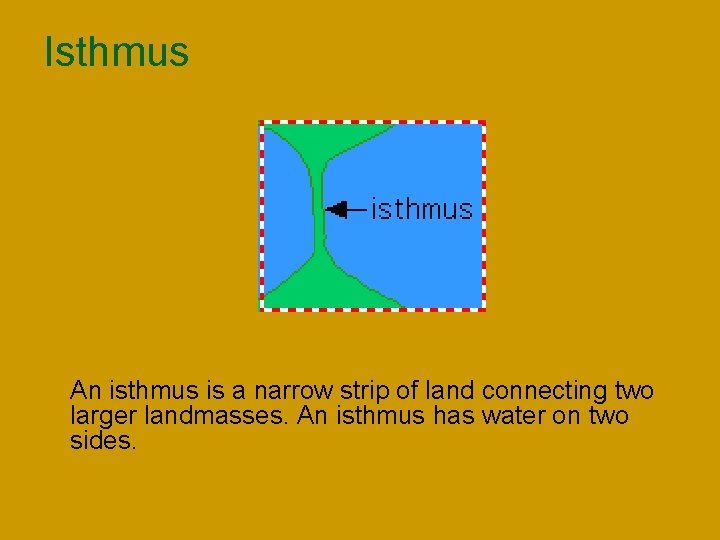 Isthmus

isthmus

An isthmus is a narrow strip of land connecting two larger landmasses. An isthmus has water on two sides.